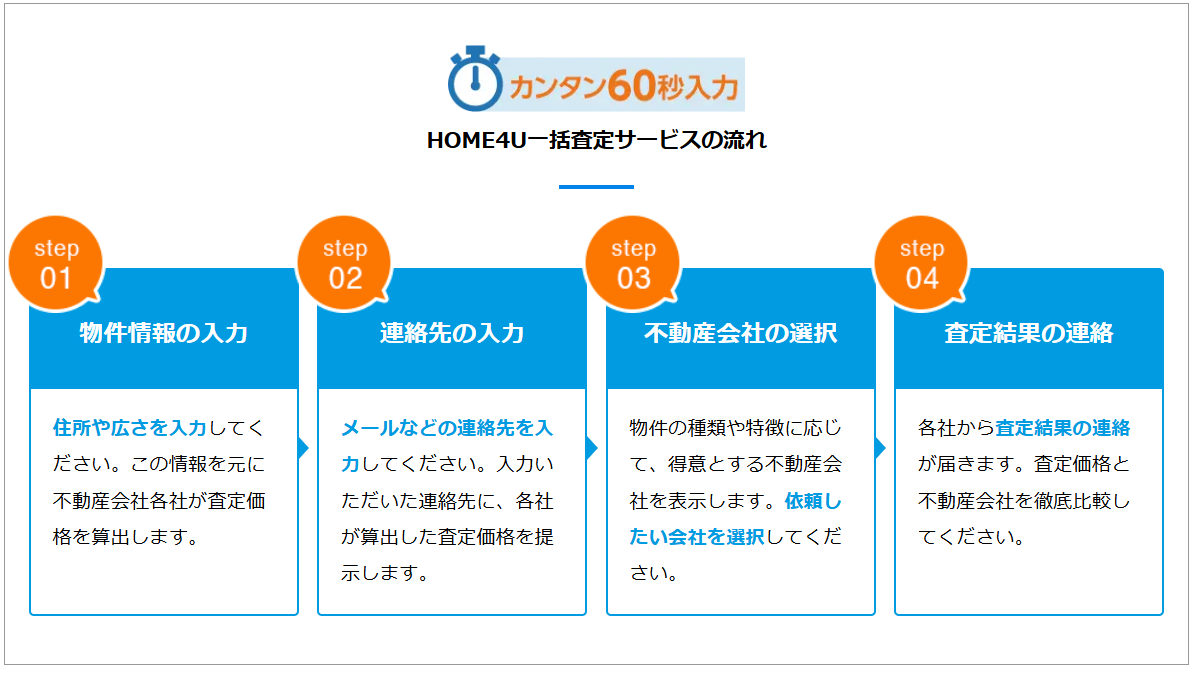 カンタン60秒入力

HOME4U一括査定サービスの流れ

step
01

物件情報の入力

住所や広さを入力してください。この情報を元に不動産会社各社が査定価格を算出します。

step
02

連絡先の入力

メールなどの連絡先を入力してください。入力いただいた連絡先に、各社が算出した査定価格を提示します。

step
03

不動産会社の選択

物件の種類や特徴に応じて、得意とする不動産会社を表示します。依頼したい会社を選択してください。

step
04

査定結果の連絡

各社から査定結果の連絡が届きます。査定価格と不動産会社を徹底比較してください。